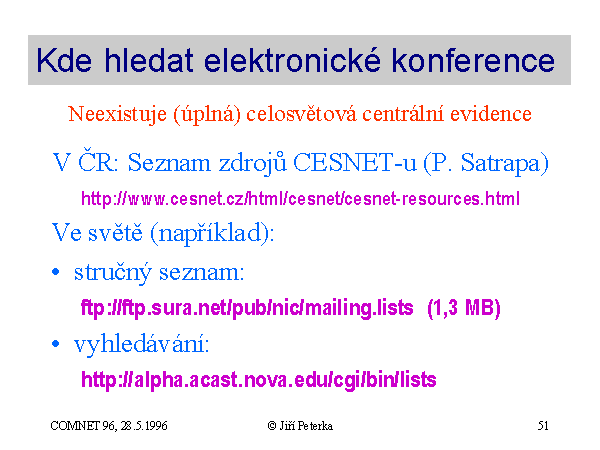 Kde hledat elektronické konference

Neexistuje (úplná) celosvětová centrální evidence

V ČR: Seznam zdrojů CESNET-u (P. Satrapa)

http://www.cesnet.cz/html/cesnet/cesnet-resources.html

Ve světě (například):

• stručný seznam:

ftp://ftp.sura.net/pub/nic/mailing.lists (1,3 MB)

• vyhledávání:

http://alpha.acast.nova.edu/cgi/bin/lists

COMNET 96, 28.5.1996

© Jiří Peterka

51